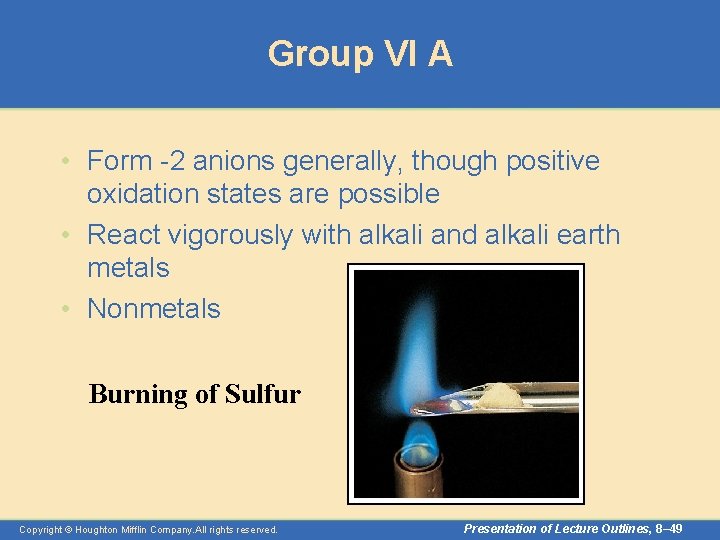 Group VI A

• Form -2 anions generally, though positive oxidation states are possible
• React vigorously with alkali and alkali earth metals
• Nonmetals

Burning of Sulfur

Copyright © Houghton Mifflin Company.All rights reserved.

Presentation of Lecture Outlines, 8–49